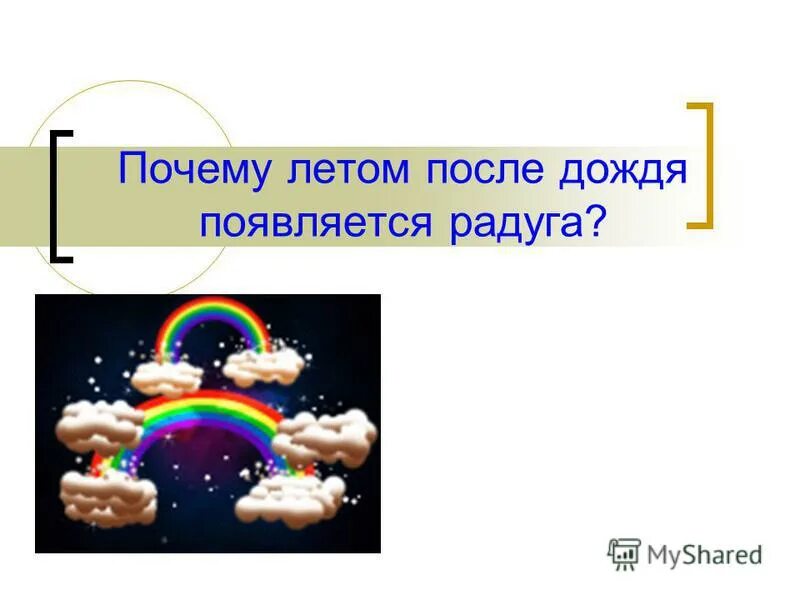 Почему летом после дождя появляется радуга?

MyShared